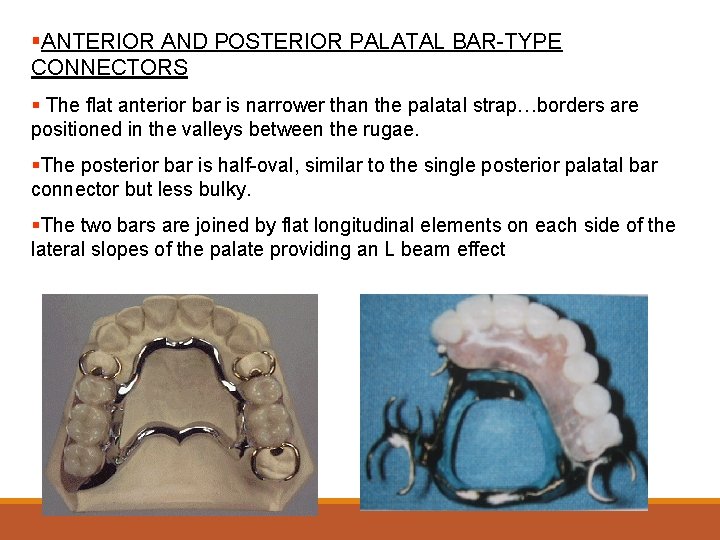 ▪ANTERIOR AND POSTERIOR PALATAL BAR-TYPE CONNECTORS

▪ The flat anterior bar is narrower than the palatal strap…borders are positioned in the valleys between the rugae.

▪The posterior bar is half-oval, similar to the single posterior palatal bar connector but less bulky.

▪The two bars are joined by flat longitudinal elements on each side of the lateral slopes of the palate providing an L beam effect